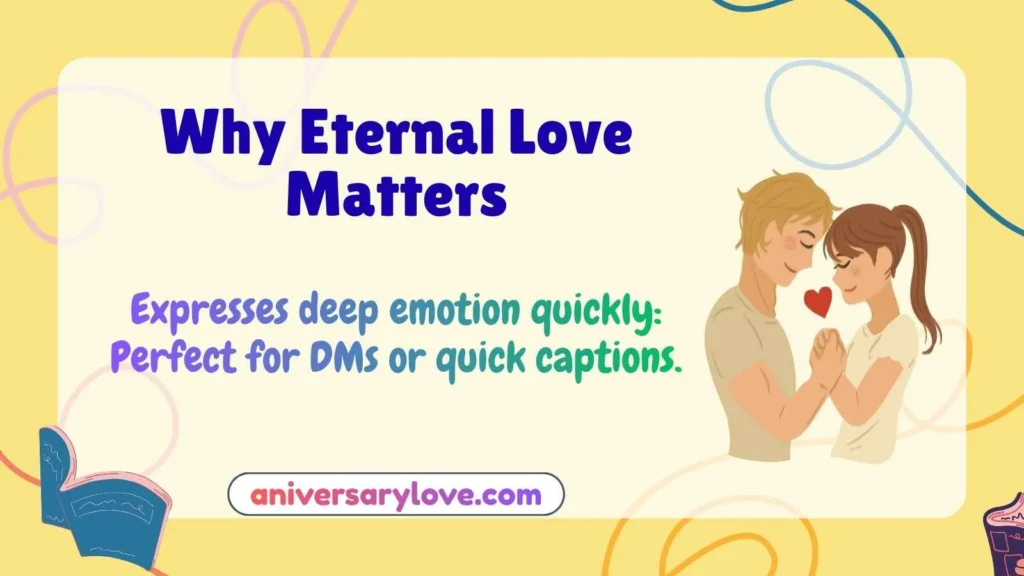 Why Eternal Love Matters

Expresses deep emotion quickly: Perfect for DMs or quick captions.

aniversarylove.com